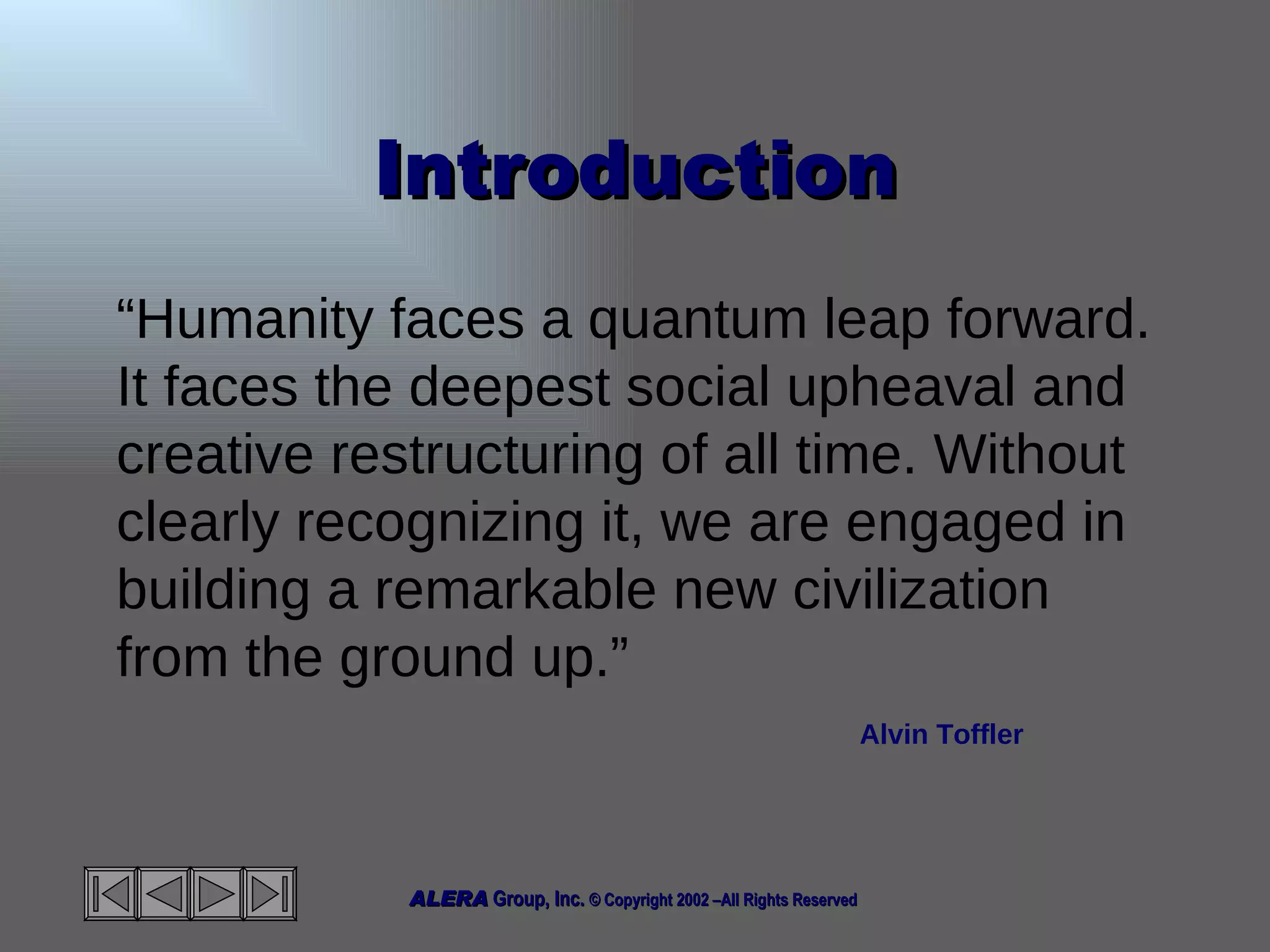 Introduction

“Humanity faces a quantum leap forward. It faces the deepest social upheaval and creative restructuring of all time. Without clearly recognizing it, we are engaged in building a remarkable new civilization from the ground up.”

Alvin Toffler

ALERA Group, Inc. © Copyright 2002 –All Rights Reserved